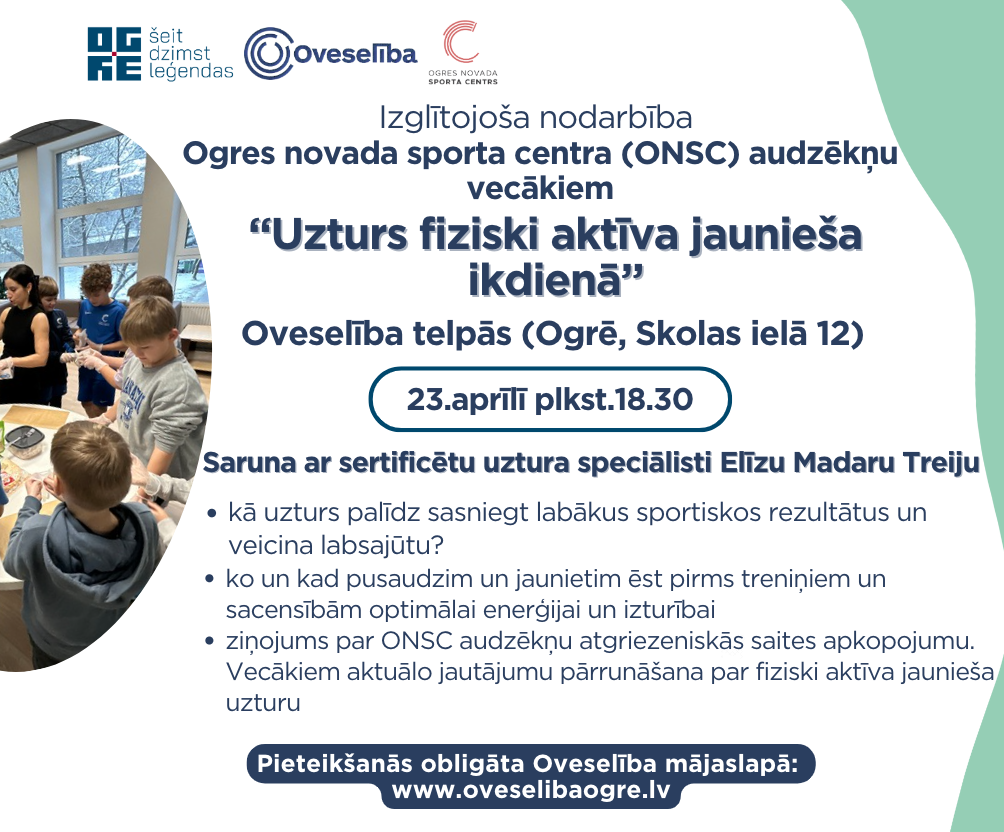 OG
RE šeit dzimst leģendas

Oveselība

OGRES NOVADA SPORTA CENTRS

Izglītojoša nodarbība
Ogres novada sporta centra (ONSC) audzēkņu vecākiem
“Uzturs fiziski aktīva jaunieša ikdienā”
Oveselība telpās (Ogrē, Skolas ielā 12)

23.aprīlī plkst.18.30

Saruna ar sertificētu uztura speciālisti Elīzu Madaru Treiju

• kā uzturs palīdz sasniegt labākus sportiskos rezultātus un veicina labsajūtu?
• ko un kad pusaudzim un jaunietim ēst pirms treniņiem un sacensībām optimālai enerģijai un izturībai
• ziņojums par ONSC audzēkņu atgriezeniskās saites apkopojumu. Vecākiem aktuālo jautājumu pārrunāšana par fiziski aktīva jaunieša uzturu

Pieteikšanās obligāta Oveselība mājaslapā:
www.oveselibaogre.lv